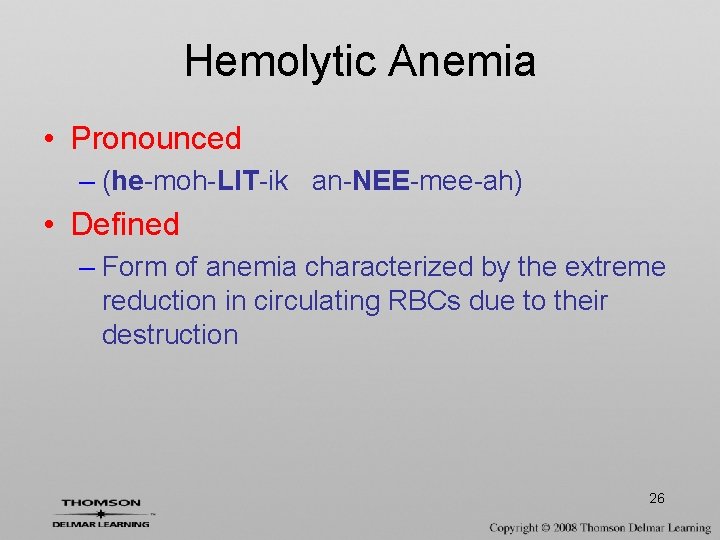 Hemolytic Anemia

• Pronounced
– (he-moh-LIT-ik an-NEE-mee-ah)

• Defined
– Form of anemia characterized by the extreme reduction in circulating RBCs due to their destruction

26

THOMSON
DELMAR LEARNING

Copyright © 2008 Thomson Delmar Learning